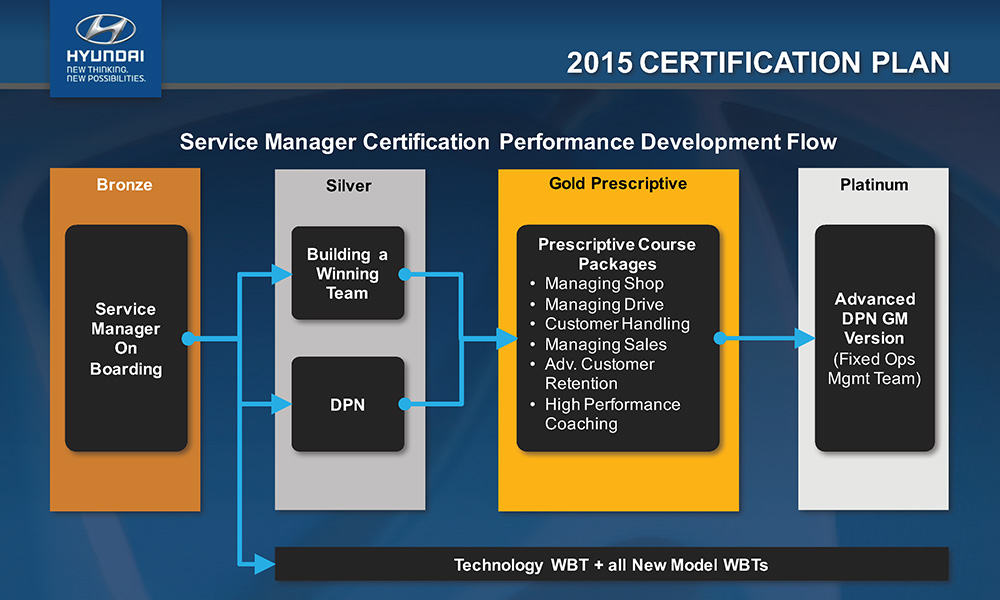 HYUNDAI
NEW THINKING.
NEW POSSIBILITIES.

2015 CERTIFICATION PLAN

Service Manager Certification Performance Development Flow

Bronze

Service Manager On Boarding

Silver

Building a Winning Team

DPN

Gold Prescriptive

Prescriptive Course Packages
• Managing Shop
• Managing Drive
• Customer Handling
• Managing Sales
• Adv. Customer Retention
• High Performance Coaching

Platinum

Advanced DPN GM Version
(Fixed Ops Mgmt Team)

Technology WBT + all New Model WBTs